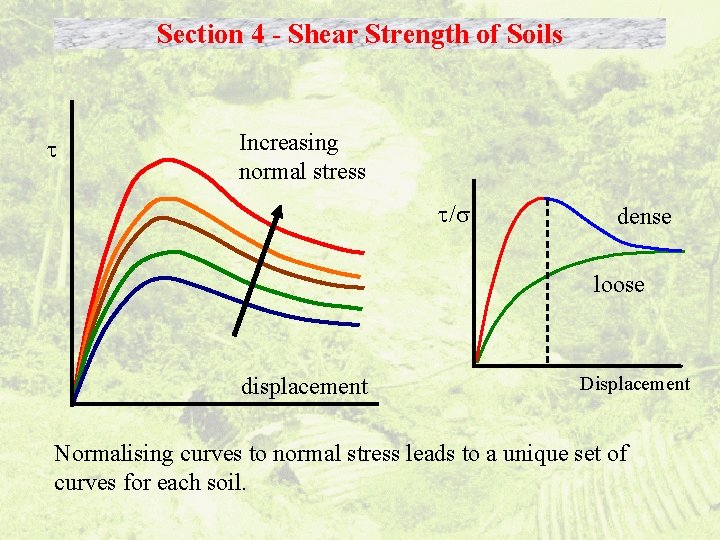 Section 4 - Shear Strength of Soils

$\tau$

Increasing normal stress

displacement

$\tau/\sigma$

dense

loose

Displacement

Normalising curves to normal stress leads to a unique set of curves for each soil.